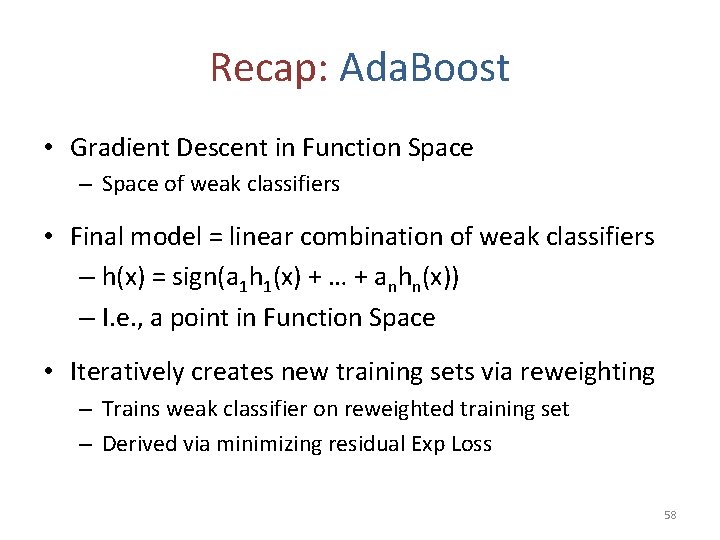 Recap: AdaBoost

• Gradient Descent in Function Space
– Space of weak classifiers

• Final model = linear combination of weak classifiers
– $h(x) = sign(a_1h_1(x) + … + a_nh_n(x))$
– I.e., a point in Function Space

• Iteratively creates new training sets via reweighting
– Trains weak classifier on reweighted training set
– Derived via minimizing residual Exp Loss

58